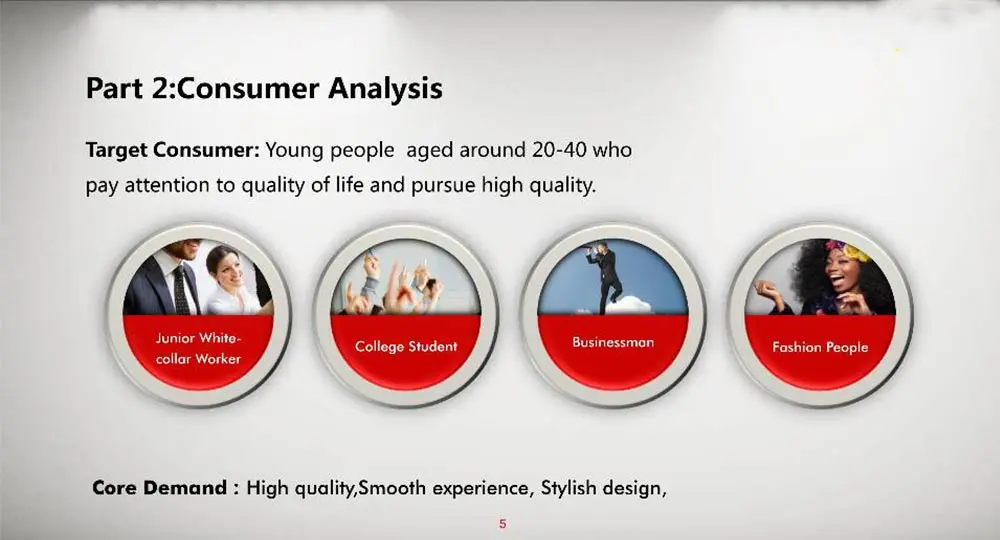 Part 2:Consumer Analysis

Target Consumer: Young people aged around 20-40 who pay attention to quality of life and pursue high quality.

Junior White-collar Worker

College Student

Businessman

Fashion People

Core Demand : High quality,Smooth experience, Stylish design,

5